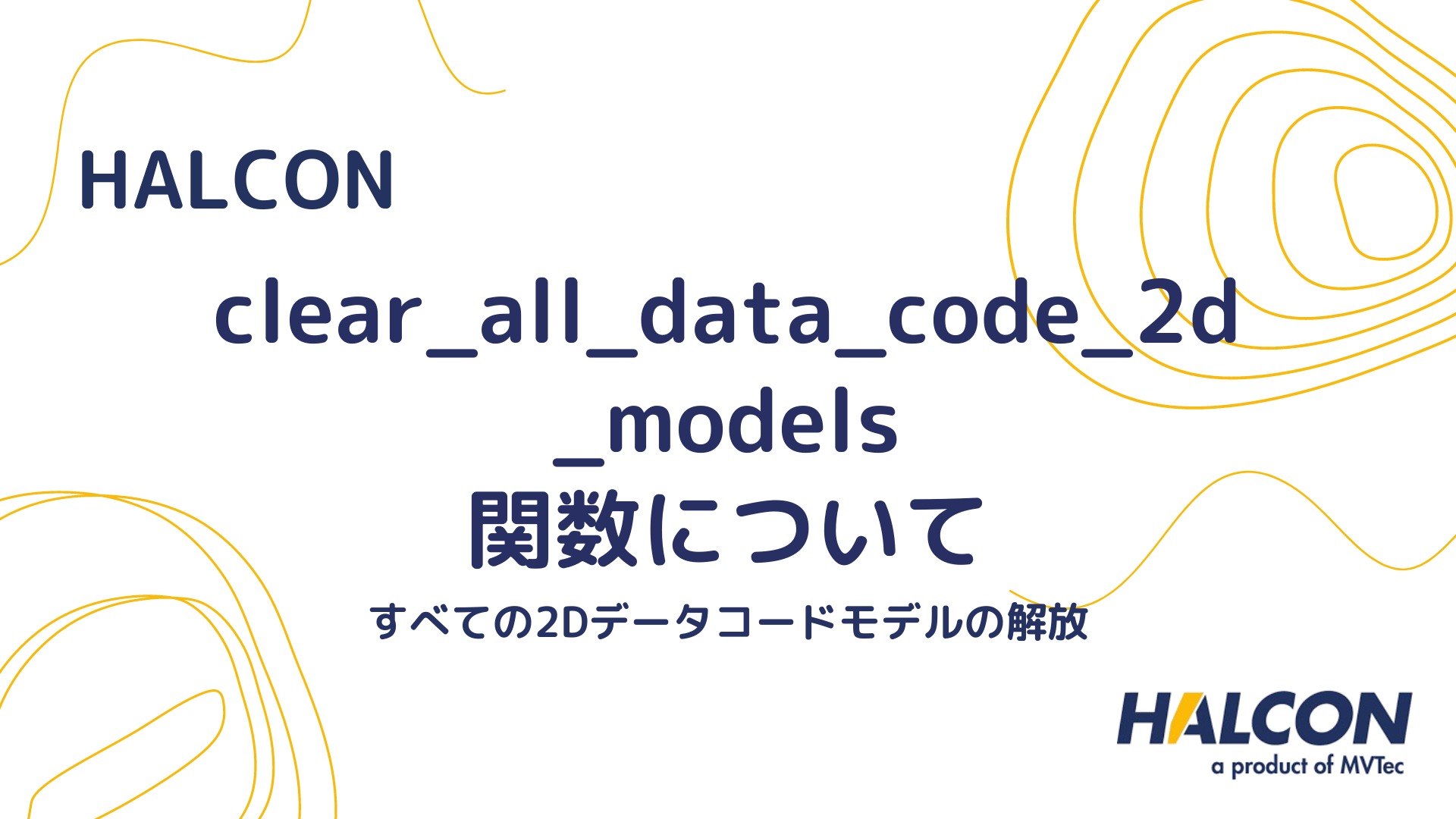 HALCON

clear_all_data_code_2d_models
関数について

すべての2Dデータコードモデルの解放

HALCON
a product of MVTec